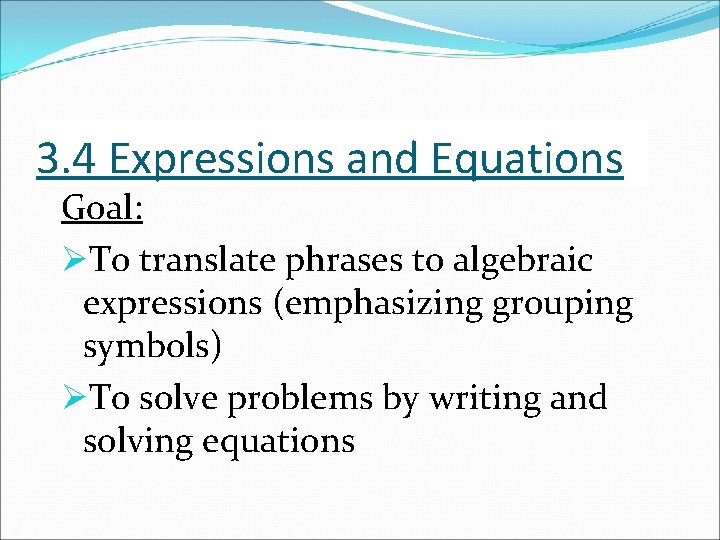 3.4 Expressions and Equations

Goal:

➢To translate phrases to algebraic expressions (emphasizing grouping symbols)

➢To solve problems by writing and solving equations